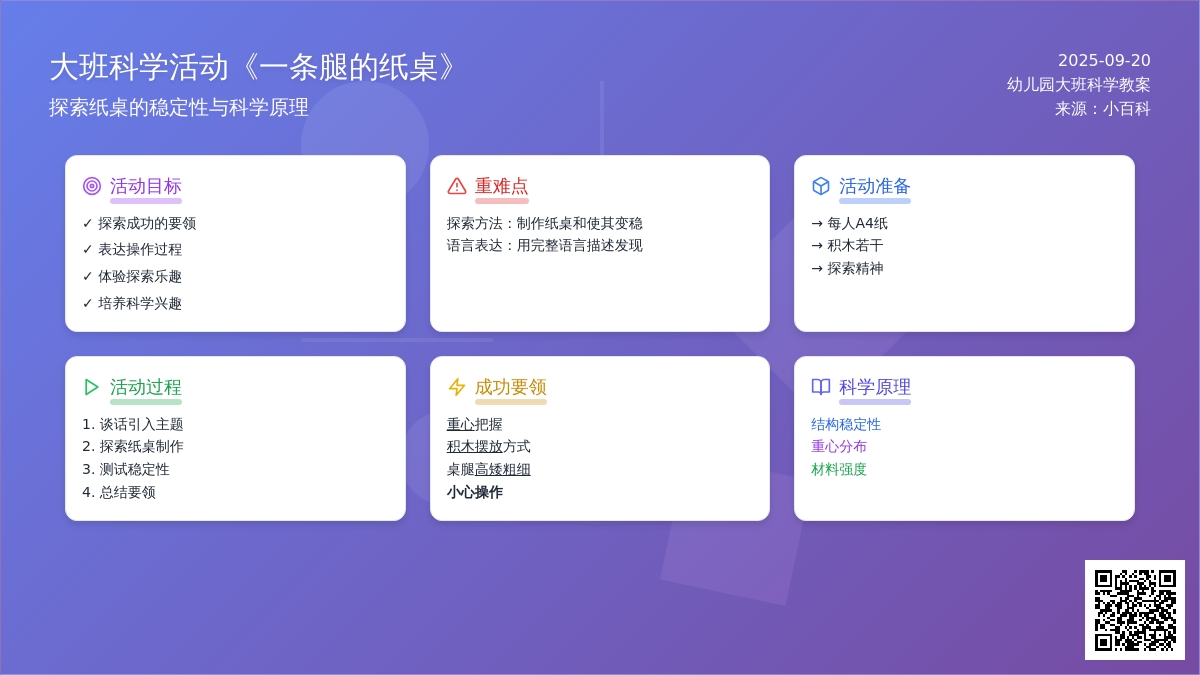 大班科学活动《一条腿的纸桌》
探索纸桌的稳定性与科学原理

2025-09-20
幼儿园大班科学教案
来源：小百科

活动目标
✓ 探索成功的要领
✓ 表达操作过程
✓ 体验探索乐趣
✓ 培养科学兴趣

重难点
探索方法：制作纸桌和使其变稳
语言表达：用完整语言描述发现

活动准备
→ 每人A4纸
→ 积木若干
→ 探索精神

活动过程
1. 谈话引入主题
2. 探索纸桌制作
3. 测试稳定性
4. 总结要领

成功要领
重心把握
积木摆放方式
桌腿高矮粗细
小心操作

科学原理
结构稳定性
重心分布
材料强度